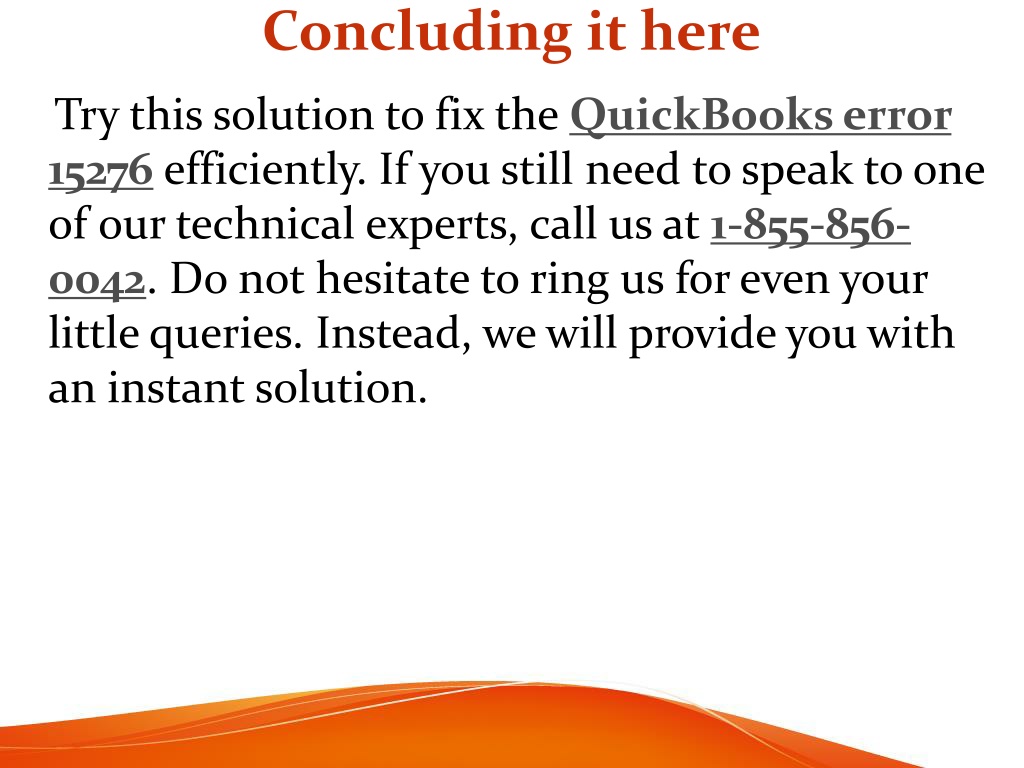 Concluding it here

Try this solution to fix the QuickBooks error 15276 efficiently. If you still need to speak to one of our technical experts, call us at 1-855-856-0042. Do not hesitate to ring us for even your little queries. Instead, we will provide you with an instant solution.